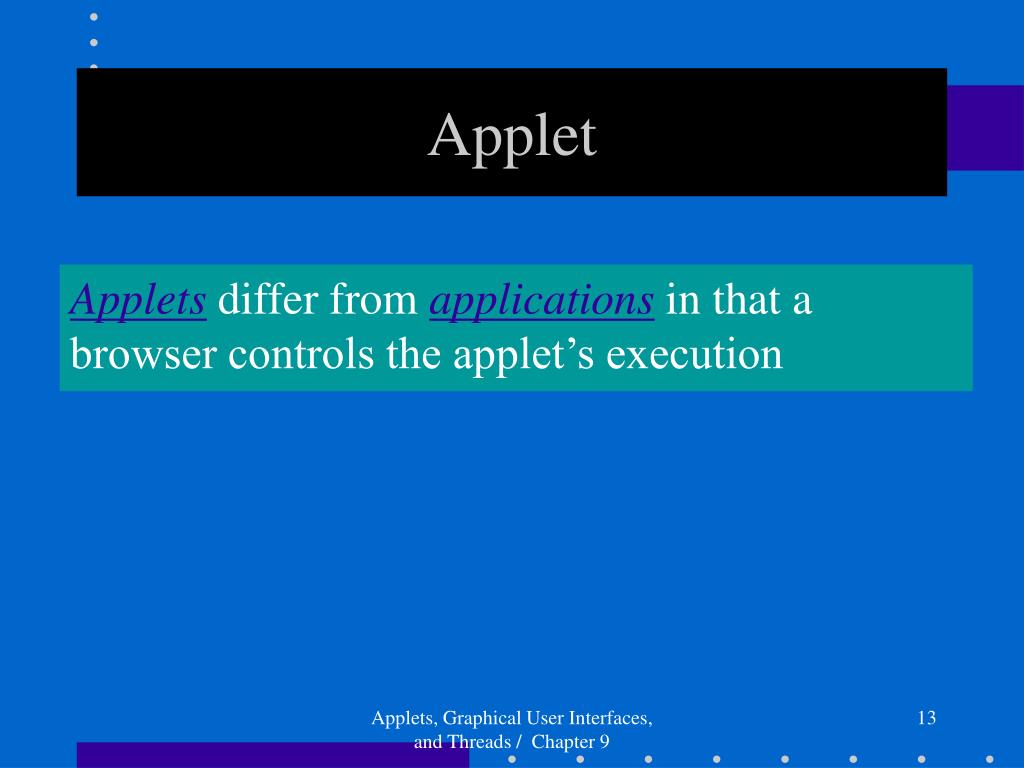 Applet

Applets differ from applications in that a browser controls the applet’s execution

Applets, Graphical User Interfaces, and Threads / Chapter 9

13